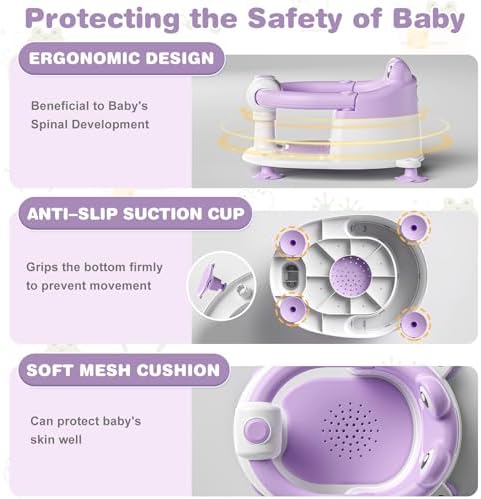 Protecting the Safety of Baby

ERGONOMIC DESIGN

Beneficial to Baby's Spinal Development

ANTI–SLIP SUCTION CUP

Grips the bottom firmly to prevent movement

SOFT MESH CUSHION

Can protect baby's skin well